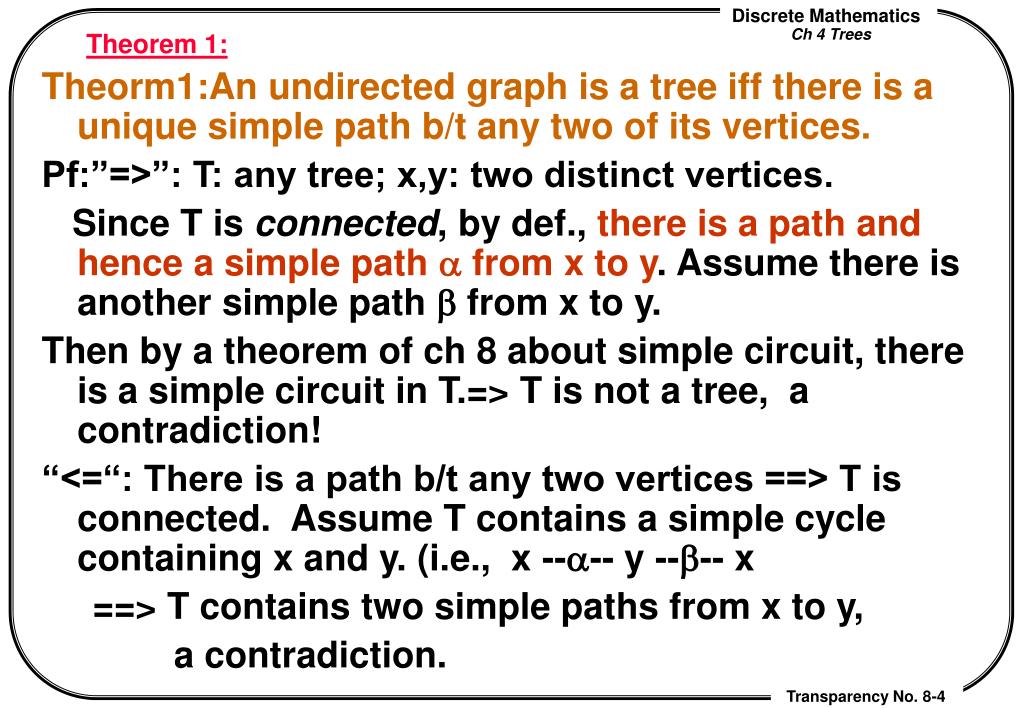 Discrete Mathematics
Ch 4 Trees

Theorem 1:

Theorm1:An undirected graph is a tree iff there is a unique simple path b/t any two of its vertices.

Pf:”=>”: T: any tree; x,y: two distinct vertices.

Since T is connected, by def., there is a path and hence a simple path $\alpha$ from x to y. Assume there is another simple path $\beta$ from x to y.

Then by a theorem of ch 8 about simple circuit, there is a simple circuit in T.=> T is not a tree, a contradiction!

“<=“: There is a path b/t any two vertices ==> T is connected. Assume T contains a simple cycle containing x and y. (i.e., x --$\alpha$-- y --$\beta$-- x

==> T contains two simple paths from x to y,

a contradiction.

Transparency No. 8-4